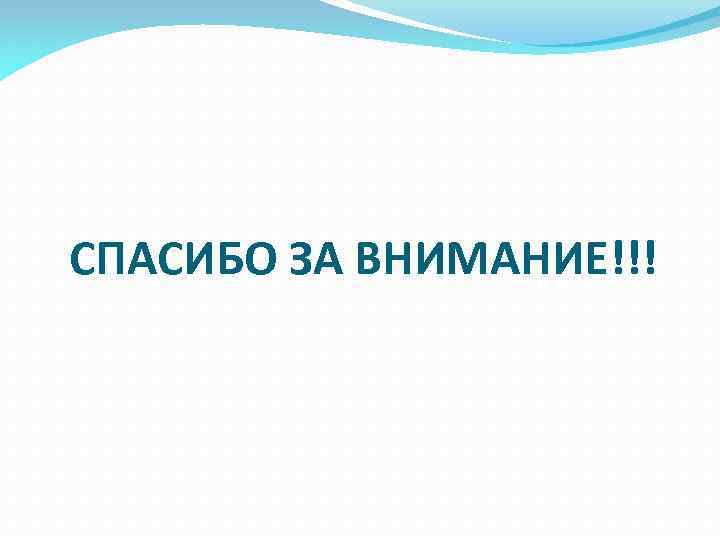 СПАСИБО ЗА ВНИМАНИЕ!!!